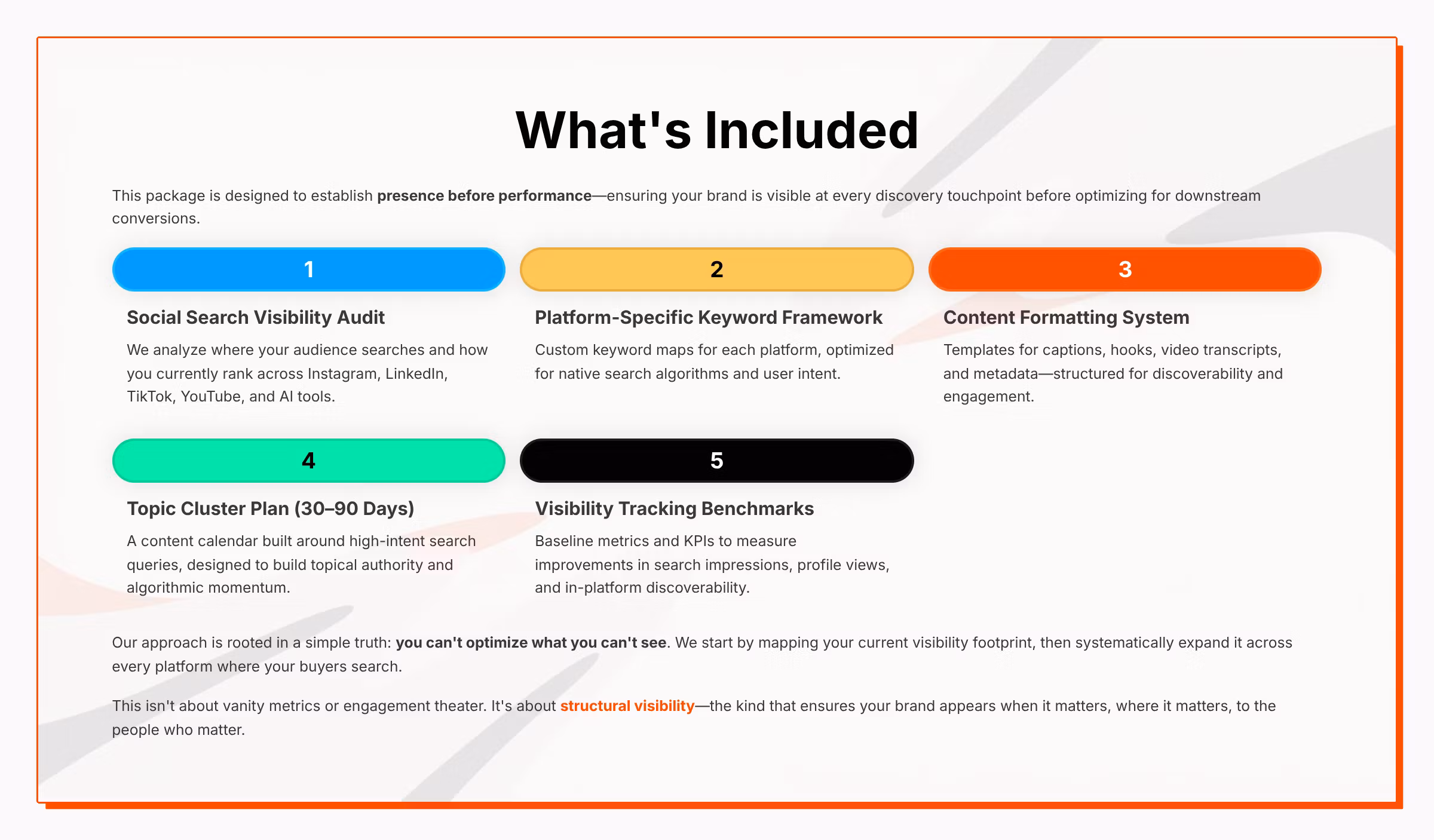 What's Included

This package is designed to establish presence before performance—ensuring your brand is visible at every discovery touchpoint before optimizing for downstream conversions.

1

Social Search Visibility Audit

We analyze where your audience searches and how you currently rank across Instagram, LinkedIn, TikTok, YouTube, and AI tools.

2

Platform-Specific Keyword Framework

Custom keyword maps for each platform, optimized for native search algorithms and user intent.

3

Content Formatting System

Templates for captions, hooks, video transcripts, and metadata—structured for discoverability and engagement.

4

Topic Cluster Plan (30–90 Days)

A content calendar built around high-intent search queries, designed to build topical authority and algorithmic momentum.

5

Visibility Tracking Benchmarks

Baseline metrics and KPIs to measure improvements in search impressions, profile views, and in-platform discoverability.

Our approach is rooted in a simple truth: you can't optimize what you can't see. We start by mapping your current visibility footprint, then systematically expand it across every platform where your buyers search.

This isn't about vanity metrics or engagement theater. It's about structural visibility—the kind that ensures your brand appears when it matters, where it matters, to the people who matter.